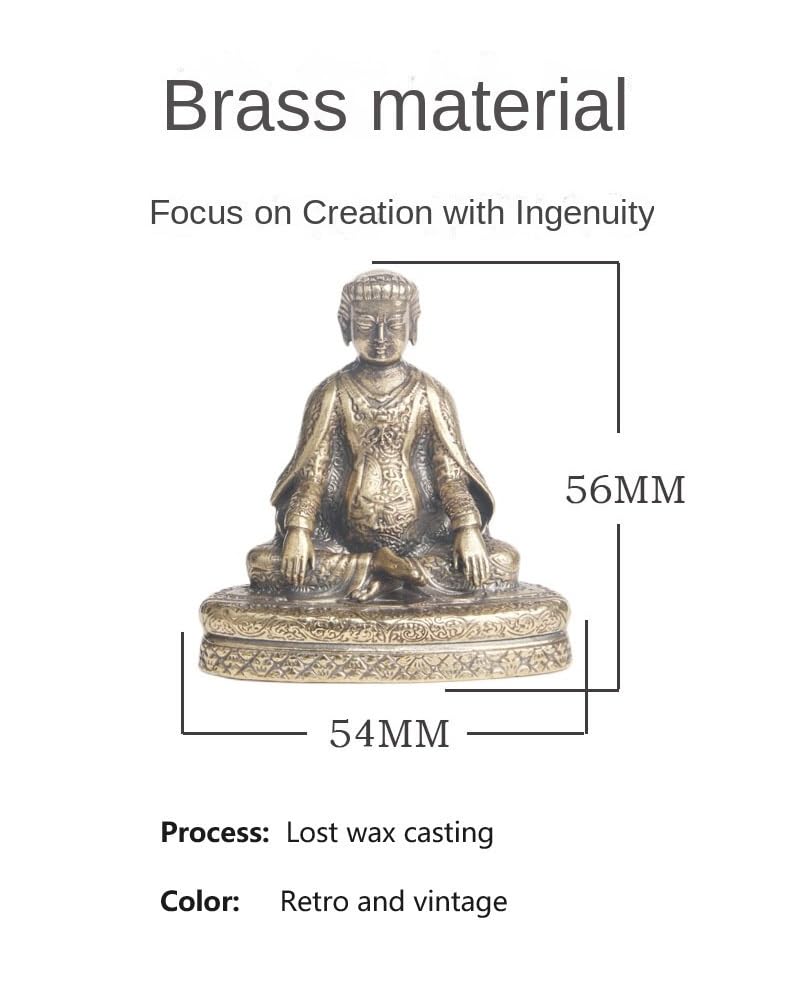 Brass material

Focus on Creation with Ingenuity

56MM

54MM

Process: Lost wax casting

Color: Retro and vintage